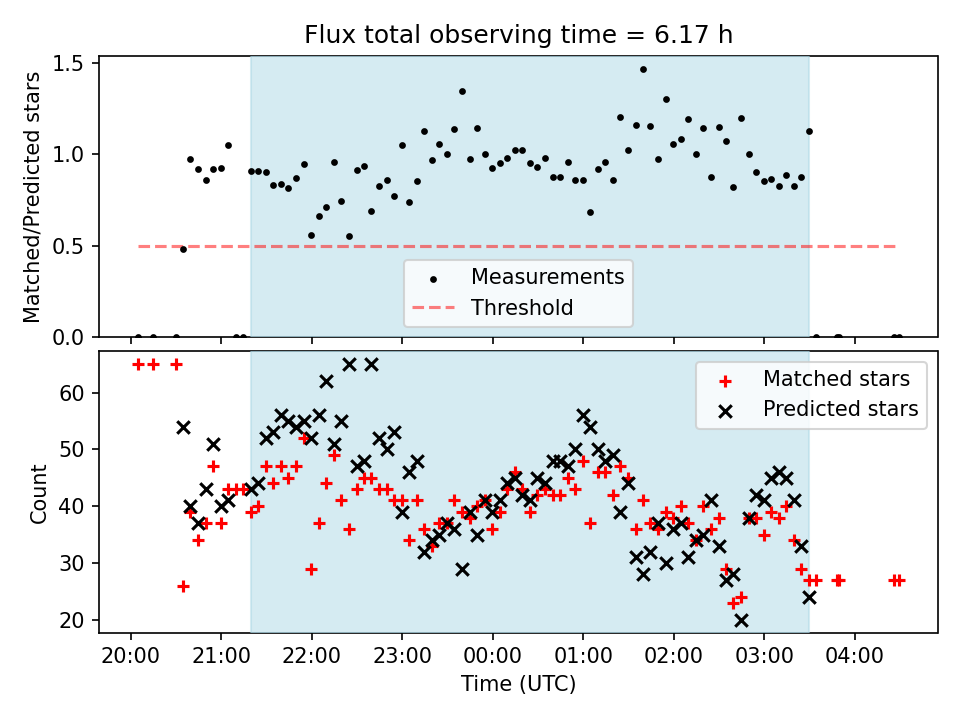 Flux total observing time = 6.17 h

Matched/Predicted stars

1.5
1.0
0.5
0.0

Measurements
Threshold

Count

60
50
40
30
20

Matched stars
Predicted stars

20:00 21:00 22:00 23:00 00:00 01:00 02:00 03:00 04:00

Time (UTC)